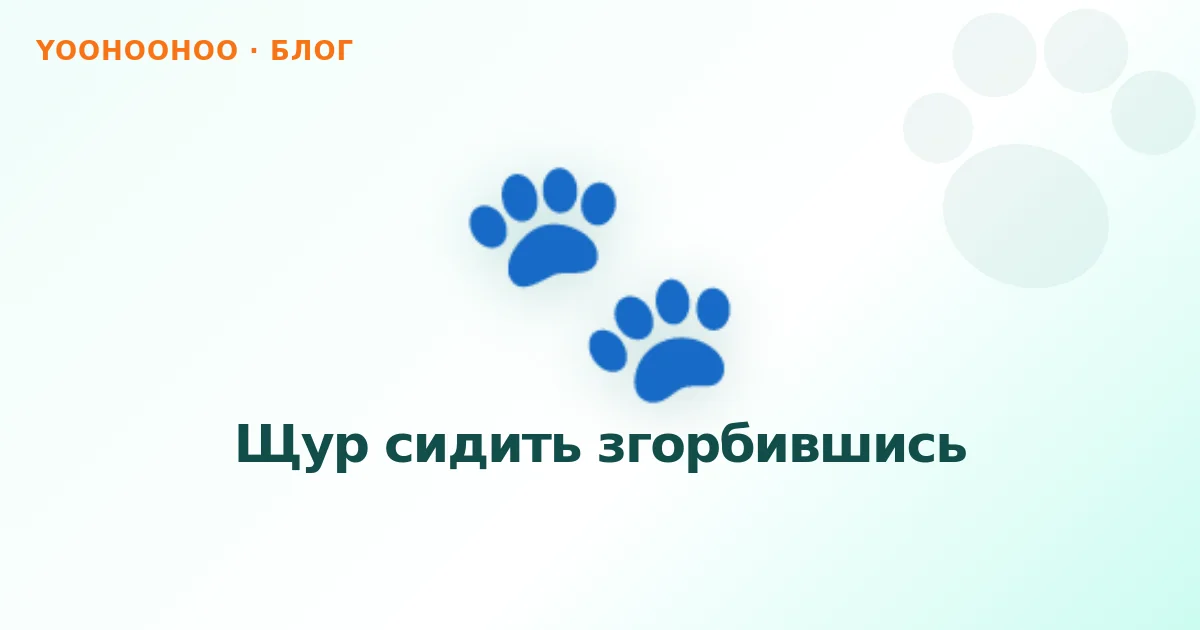 YOOHOOHOO · БЛОГ

Щур сидить згорбившись